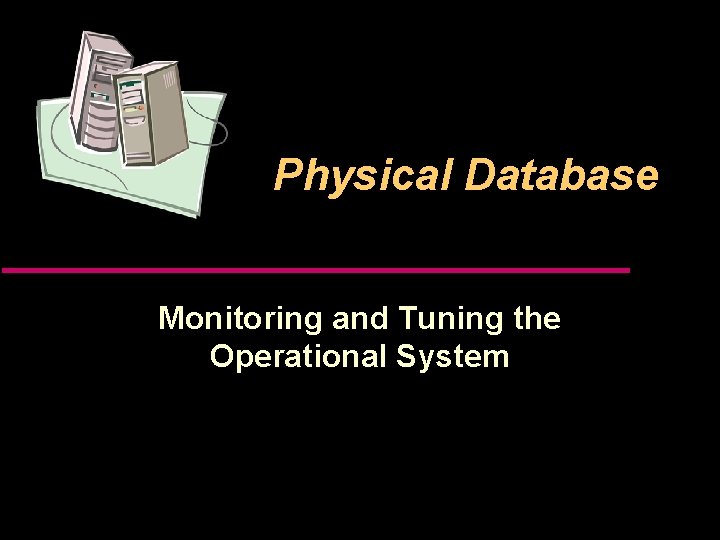 Physical Database

Monitoring and Tuning the Operational System